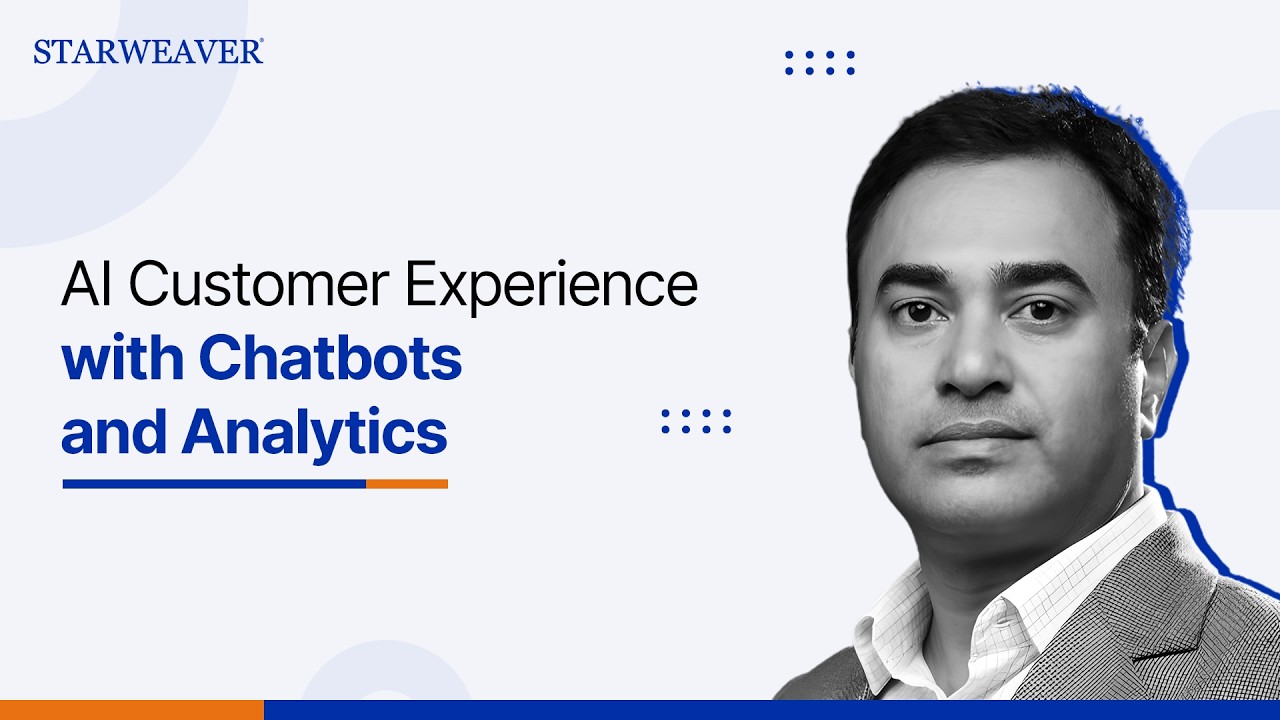 STARWEAVER®

AI Customer Experience with Chatbots and Analytics